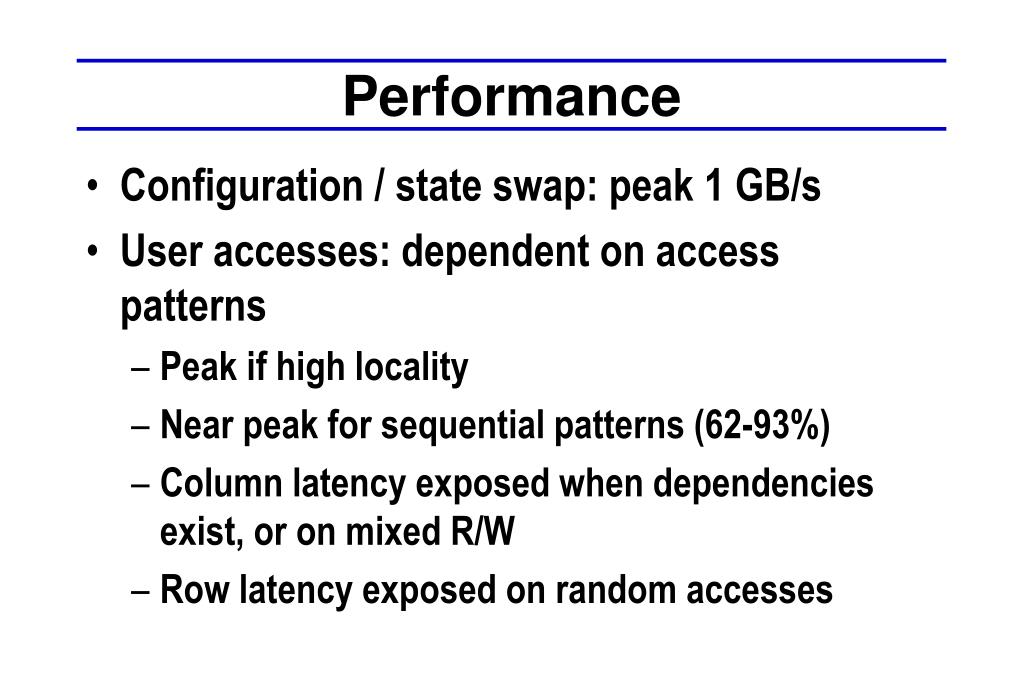 Performance

• Configuration / state swap: peak 1 GB/s
• User accesses: dependent on access patterns
– Peak if high locality
– Near peak for sequential patterns (62-93%)
– Column latency exposed when dependencies exist, or on mixed R/W
– Row latency exposed on random accesses